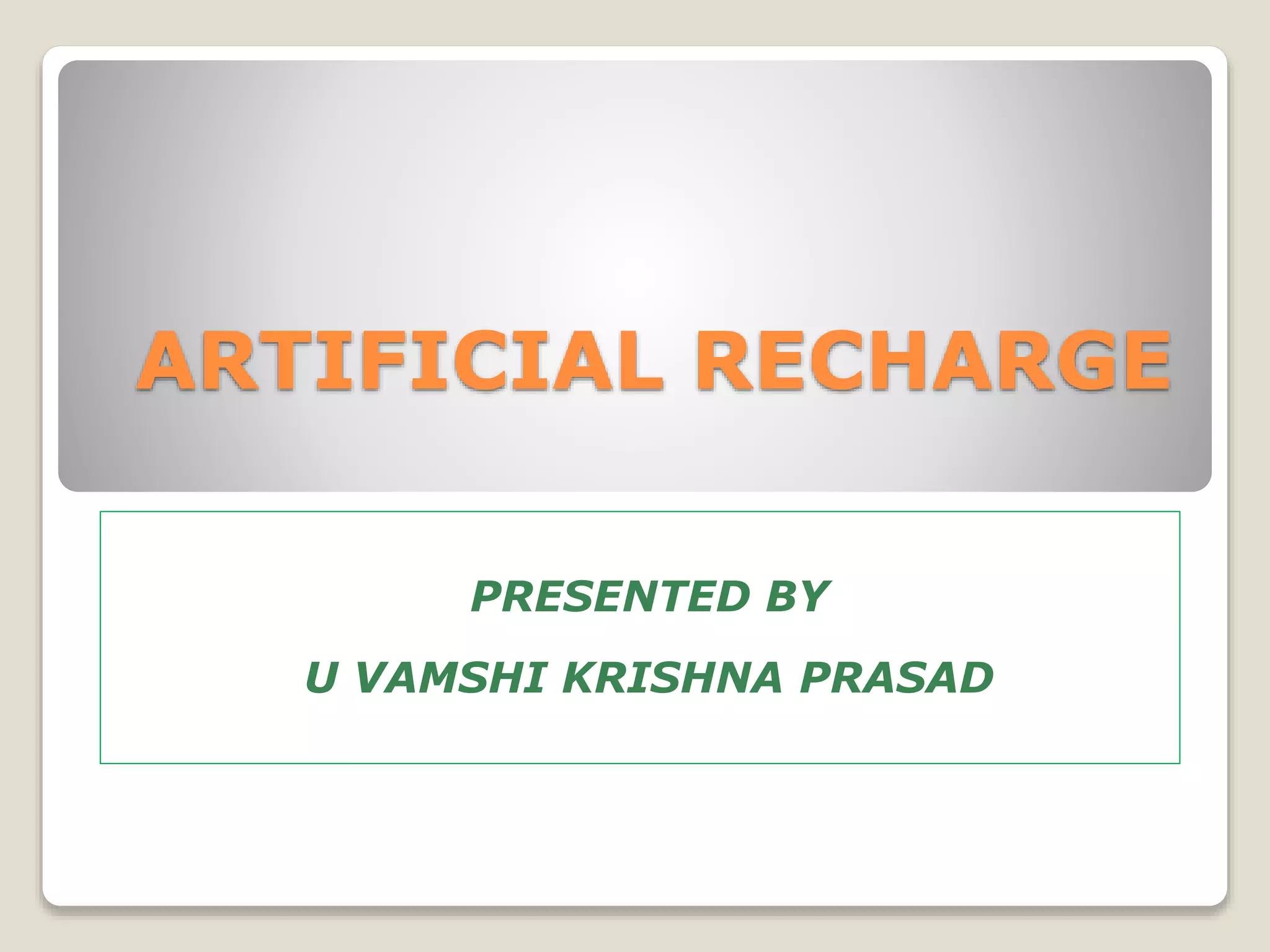 ARTIFICIAL RECHARGE

PRESENTED BY

U VAMSHI KRISHNA PRASAD